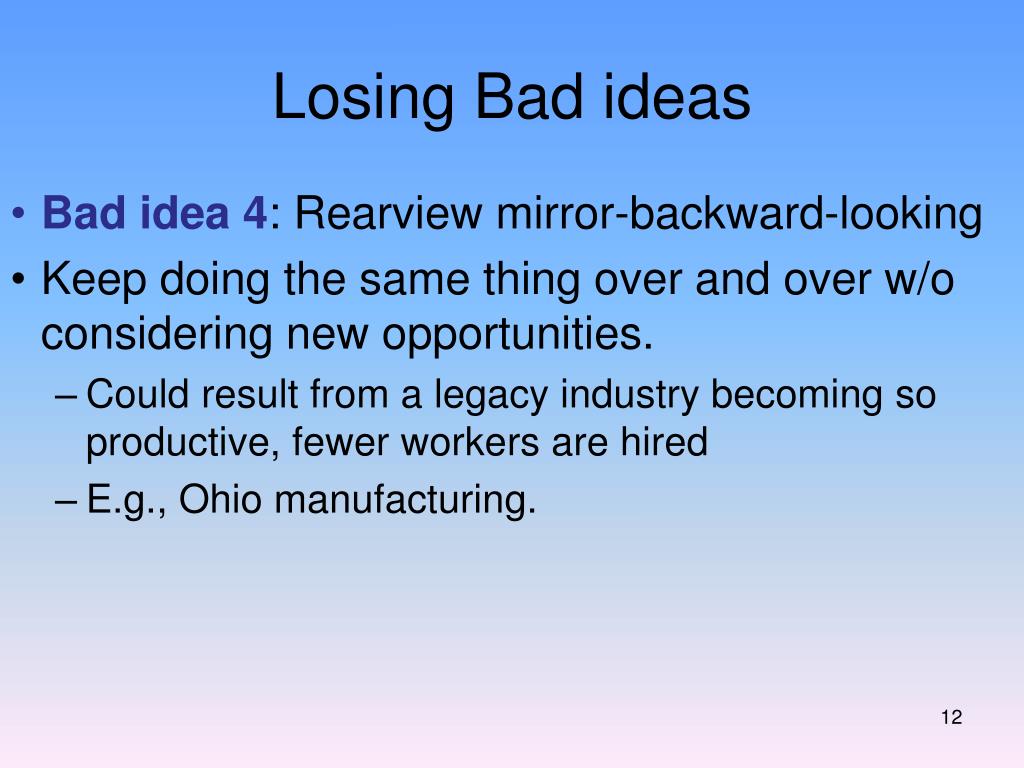 Losing Bad ideas

• Bad idea 4: Rearview mirror-backward-looking
• Keep doing the same thing over and over w/o considering new opportunities.
– Could result from a legacy industry becoming so productive, fewer workers are hired
– E.g., Ohio manufacturing.

12